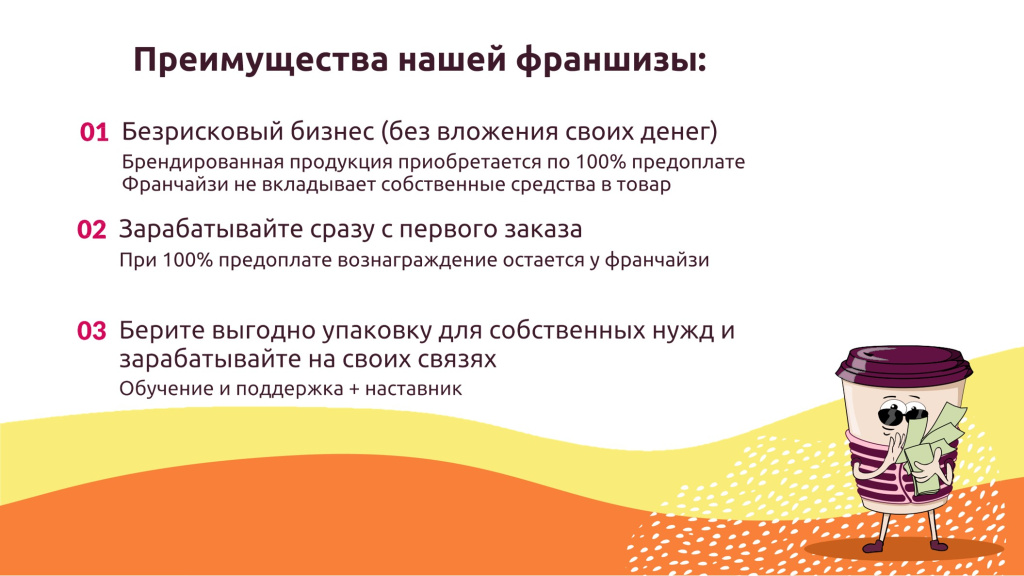 Преимущества нашей франшизы:

01 Безрисковый бизнес (без вложения своих денег)
Брендированная продукция приобретается по 100% предоплате
Франчайзи не вкладывает собственные средства в товар

02 Зарабатывайте сразу с первого заказа
При 100% предоплате вознаграждение остается у франчайзи

03 Берите выгодно упаковку для собственных нужд и зарабатывайте на своих связях
Обучение и поддержка + наставник